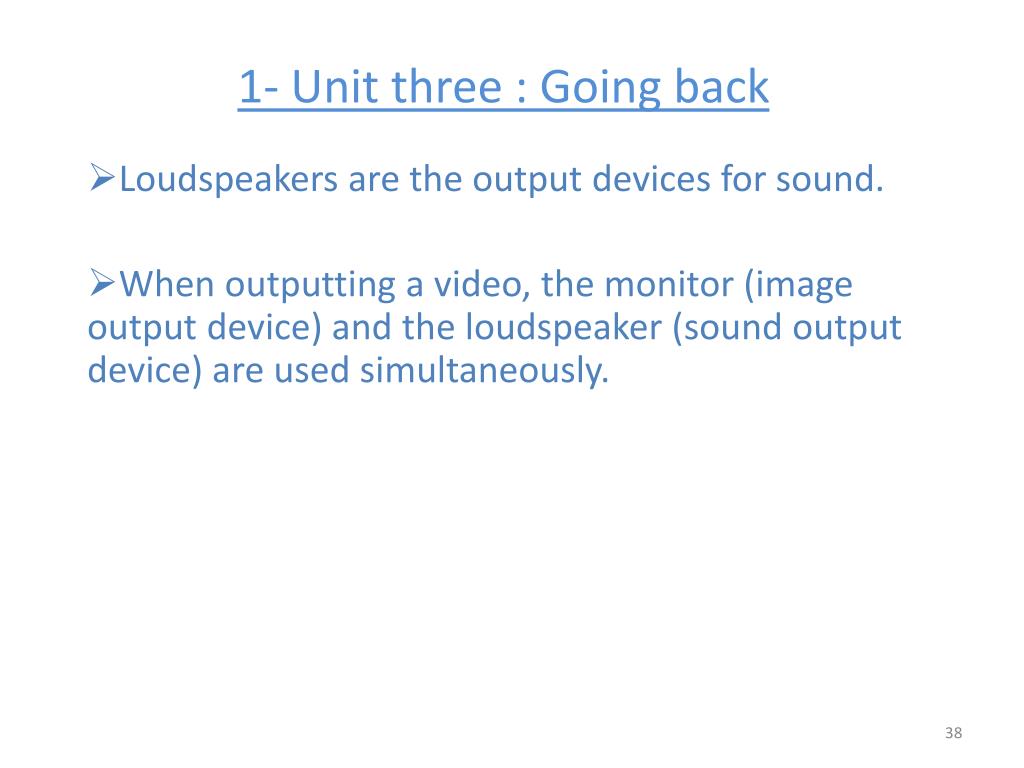 1- Unit three : Going back

➢Loudspeakers are the output devices for sound.

➢When outputting a video, the monitor (image output device) and the loudspeaker (sound output device) are used simultaneously.

38